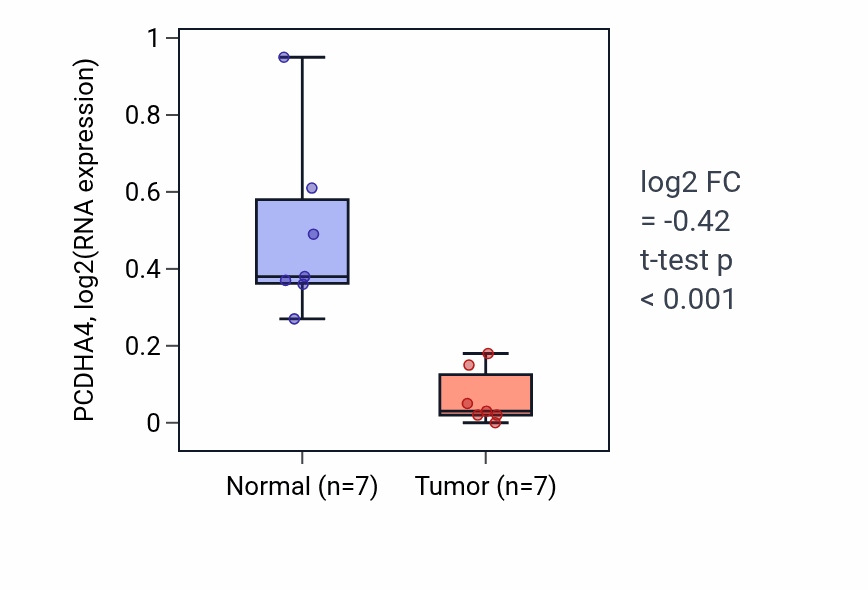 PCDHA4, log2(RNA expression)

1
0.8
0.6
0.4
0.2
0

Normal (n=7)
Tumor (n=7)

log2 FC
= -0.42
t-test p
< 0.001